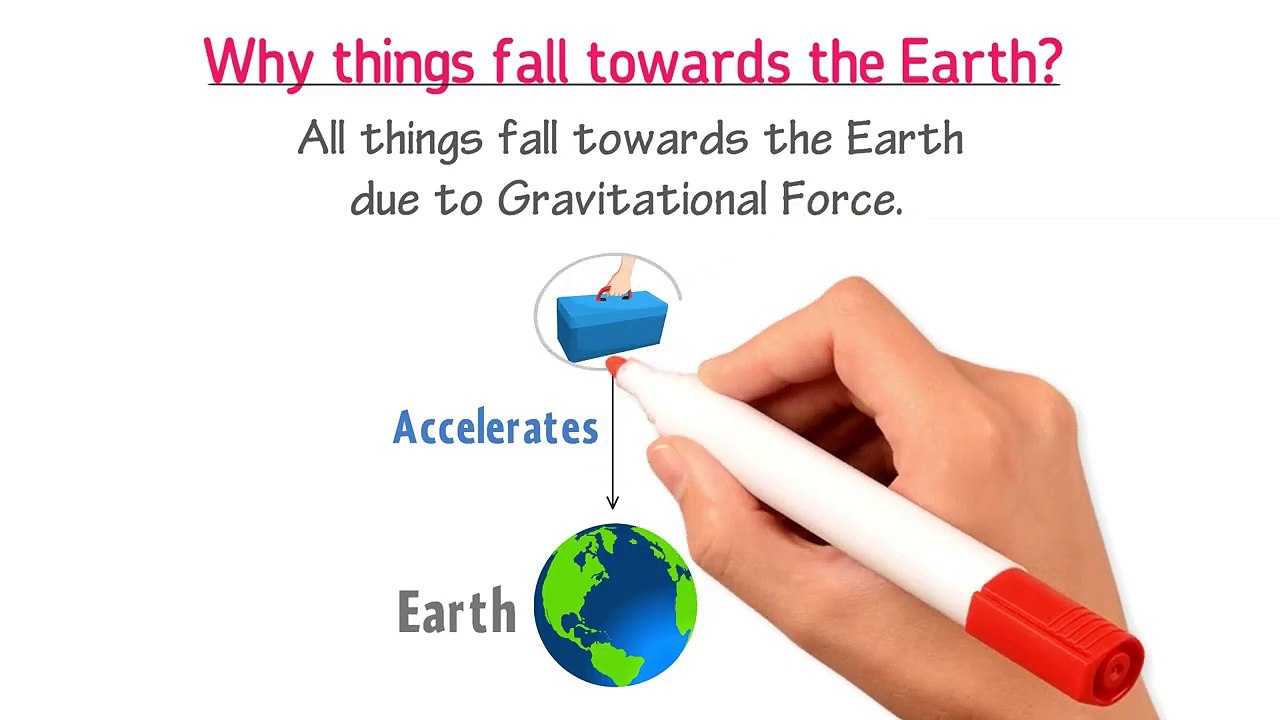 Why things fall towards the Earth?

All things fall towards the Earth due to Gravitational Force.

Accelerates

Earth